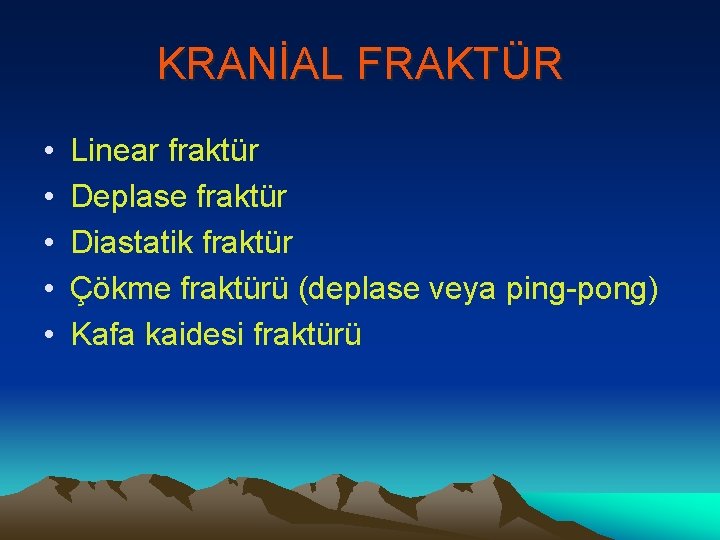 KRANİAL FRAKTÜR

• Linear fraktür
• Deplase fraktür
• Diastatik fraktür
• Çökme fraktürü (deplase veya ping-pong)
• Kafa kaidesi fraktürü